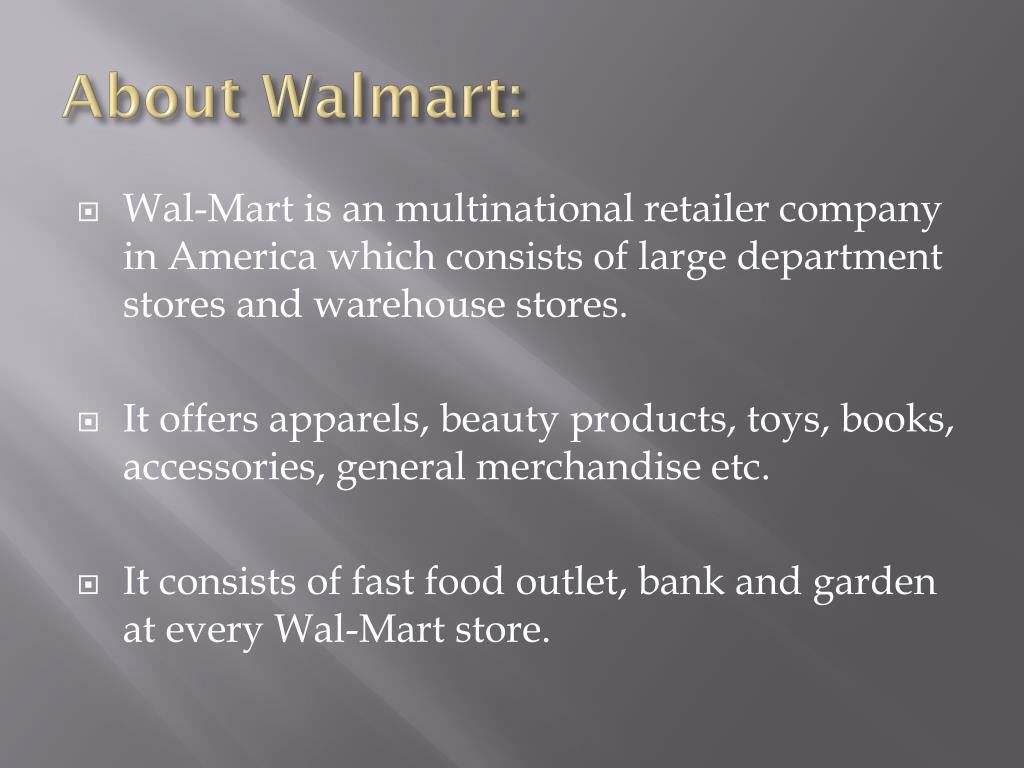 About Walmart:

Wal-Mart is an multinational retailer company in America which consists of large department stores and warehouse stores.

It offers apparels, beauty products, toys, books, accessories, general merchandise etc.

It consists of fast food outlet, bank and garden at every Wal-Mart store.